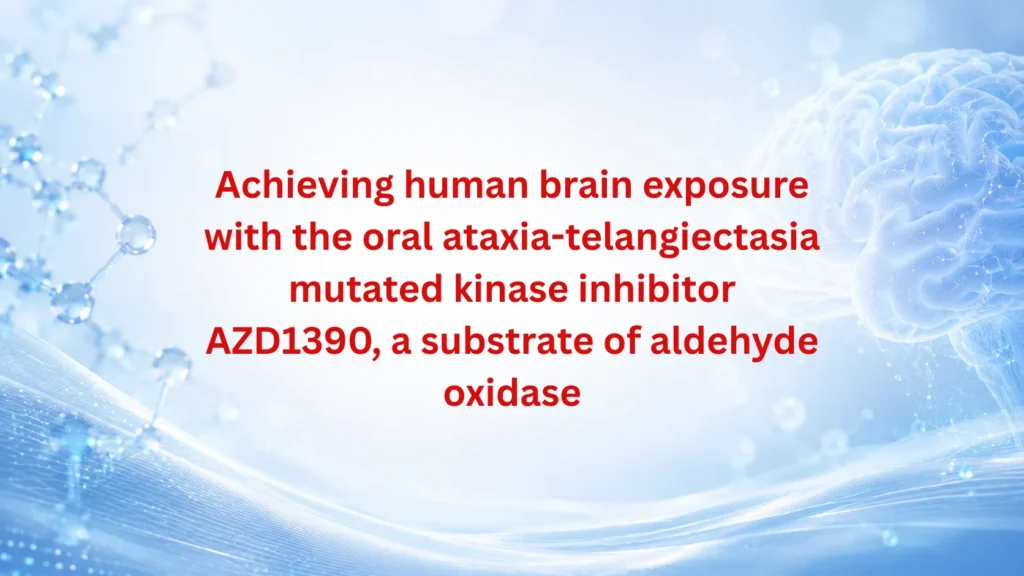 Achieving human brain exposure with the oral ataxia-telangiectasia mutated kinase inhibitor AZD1390, a substrate of aldehyde oxidase